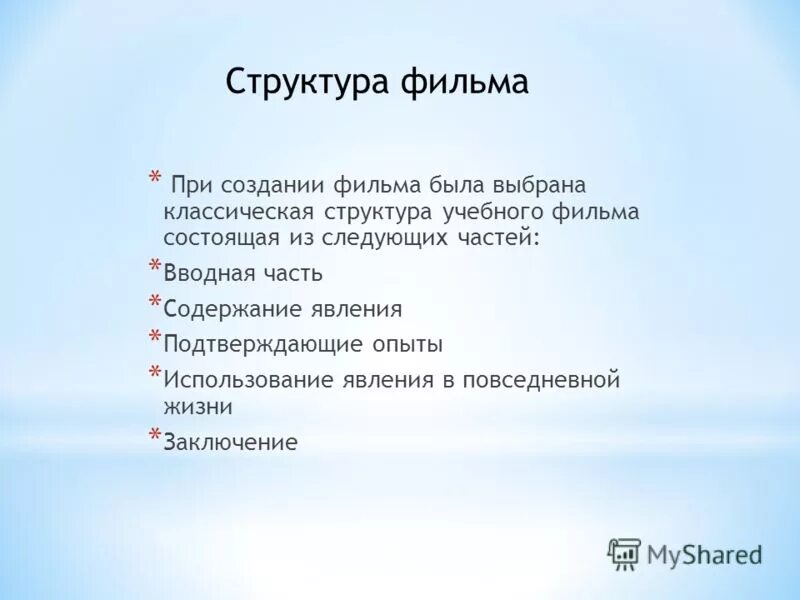 Структура фильма

* При создании фильма была выбрана классическая структура учебного фильма состоящая из следующих частей:
* Вводная часть
* Содержание явления
* Подтверждающие опыты
* Использование явления в повседневной жизни
* Заключение

MyShared